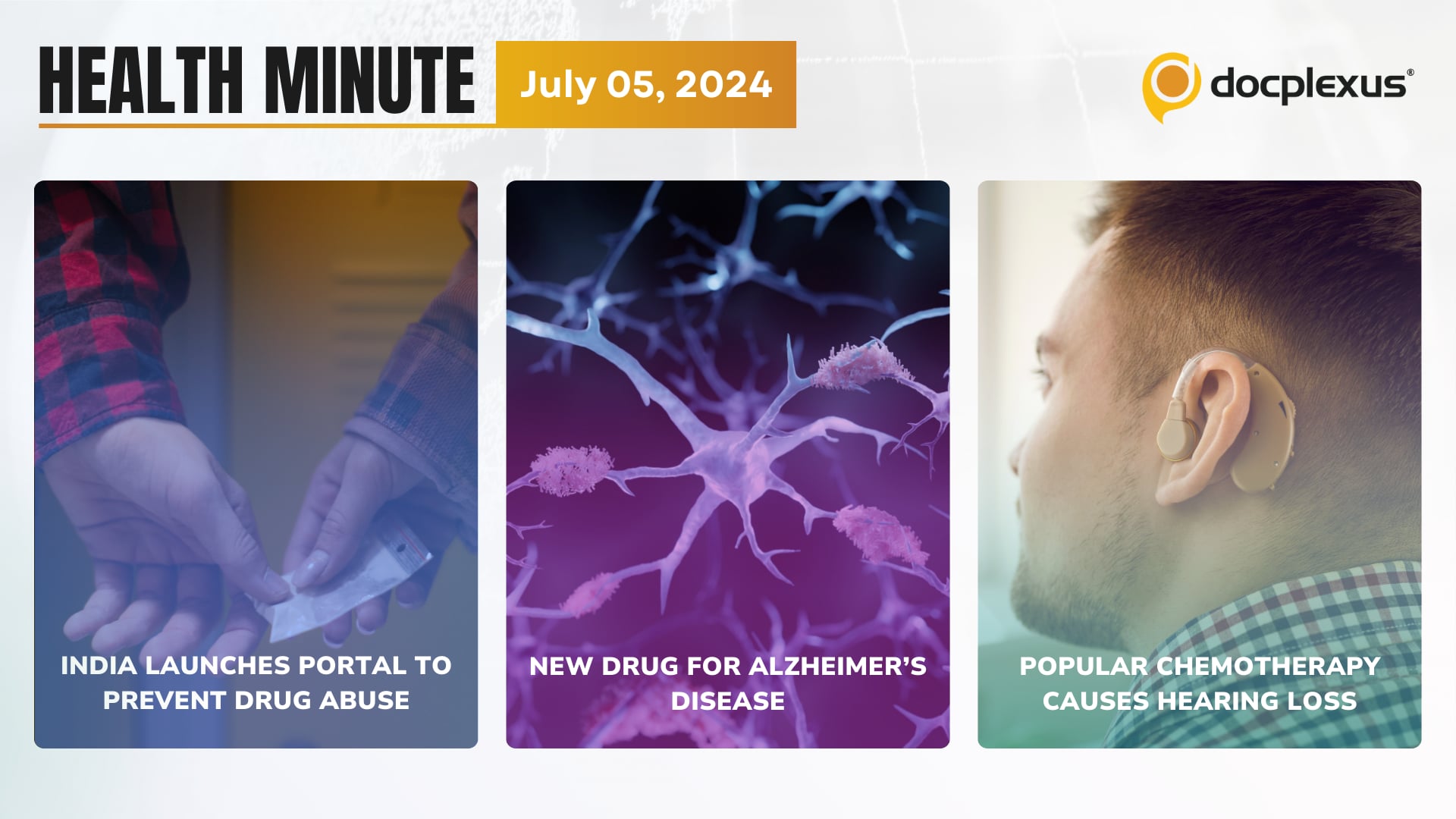 HEALTH MINUTE

July 05, 2024

docplexus®

INDIA LAUNCHES PORTAL TO PREVENT DRUG ABUSE

NEW DRUG FOR ALZHEIMER'S DISEASE

POPULAR CHEMOTHERAPY CAUSES HEARING LOSS